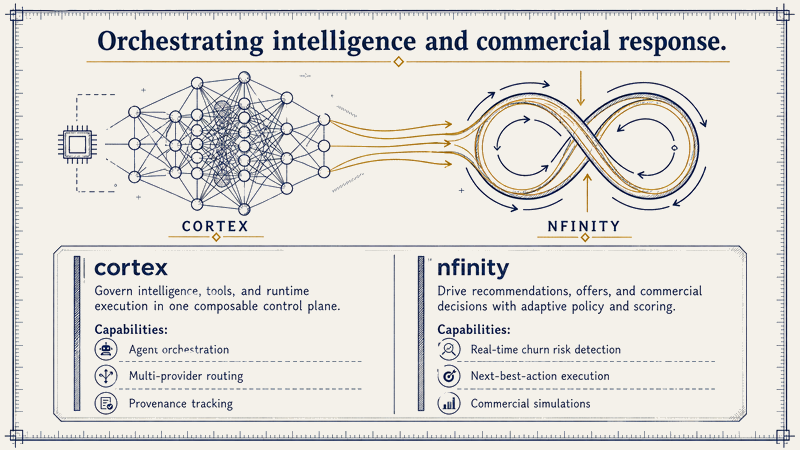 Orchestrating intelligence and commercial response.

CORTEX

NFINITY

cortex

Govern intelligence, tools, and runtime execution in one composable control plane.

Capabilities:

Agent orchestration

Multi-provider routing

Provenance tracking

nfinity

Drive recommendations, offers, and commercial decisions with adaptive policy and scoring.

Capabilities:

Real-time churn risk detection

Next-best-action execution

Commercial simulations